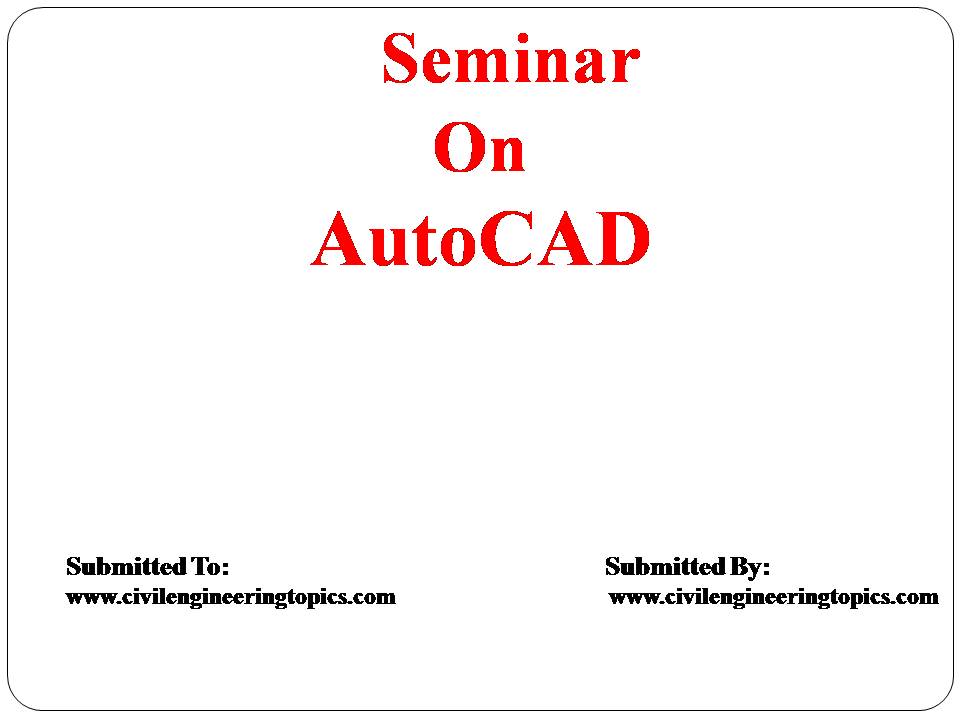 Seminar
On
AutoCAD

Submitted To:
www.civilengineeringtopics.com

Submitted By:
www.civilengineeringtopics.com